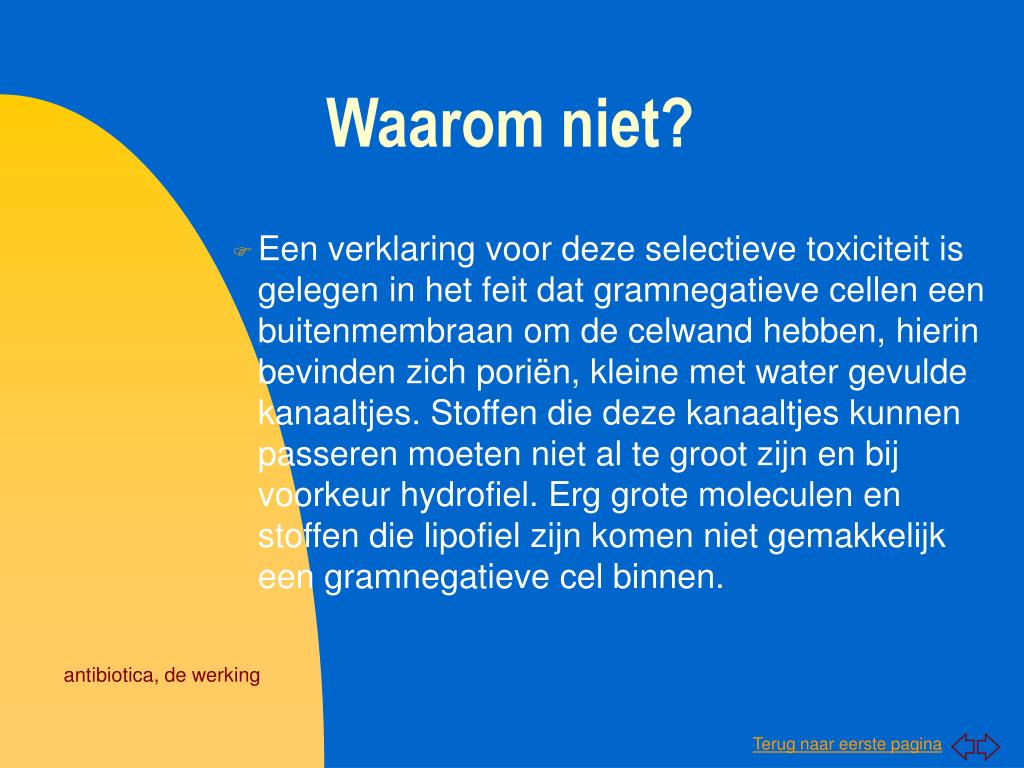 Waarom niet?

Een verklaring voor deze selectieve toxiciteit is gelegen in het feit dat gramnegatieve cellen een buitenmembraan om de celwand hebben, hierin bevinden zich poriën, kleine met water gevulde kanaaltjes. Stoffen die deze kanaaltjes kunnen passeren moeten niet al te groot zijn en bij voorkeur hydrofiel. Erg grote moleculen en stoffen die lipofiel zijn komen niet gemakkelijk een gramnegatieve cel binnen.

antibiotica, de werking

Terug naar eerste pagina